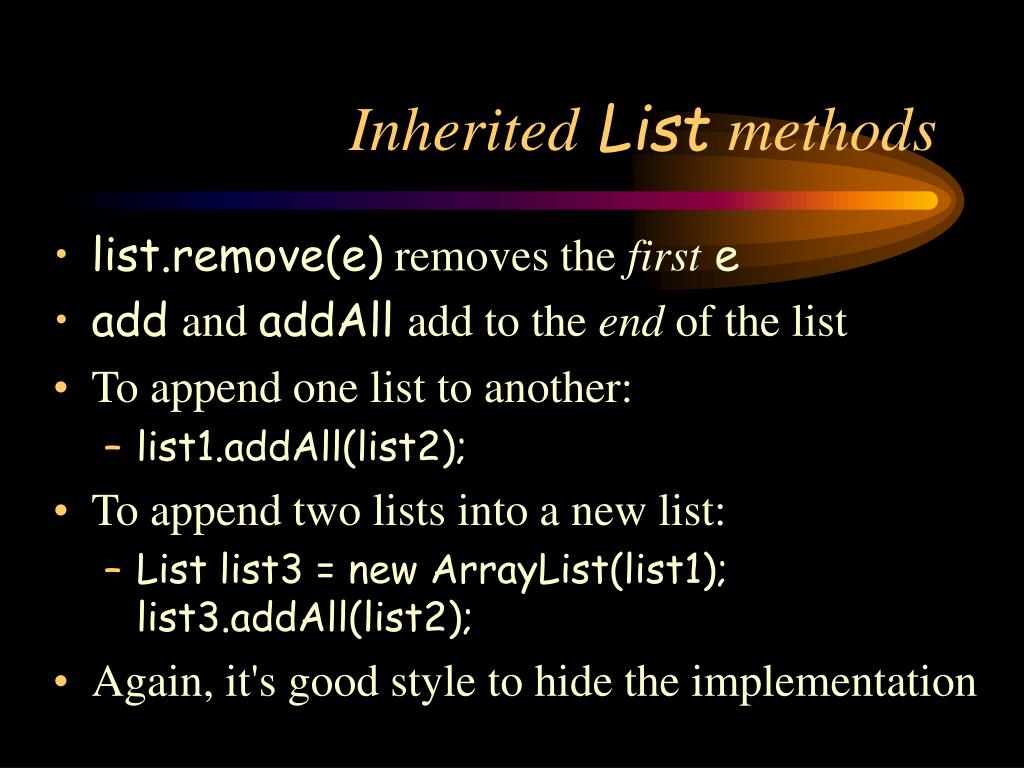 Inherited List methods

• list.remove(e) removes the first e
• add and addAll add to the end of the list
• To append one list to another:
  – list1.addAll(list2);
• To append two lists into a new list:
  – List list3 = new ArrayList(list1);
    list3.addAll(list2);
• Again, it's good style to hide the implementation